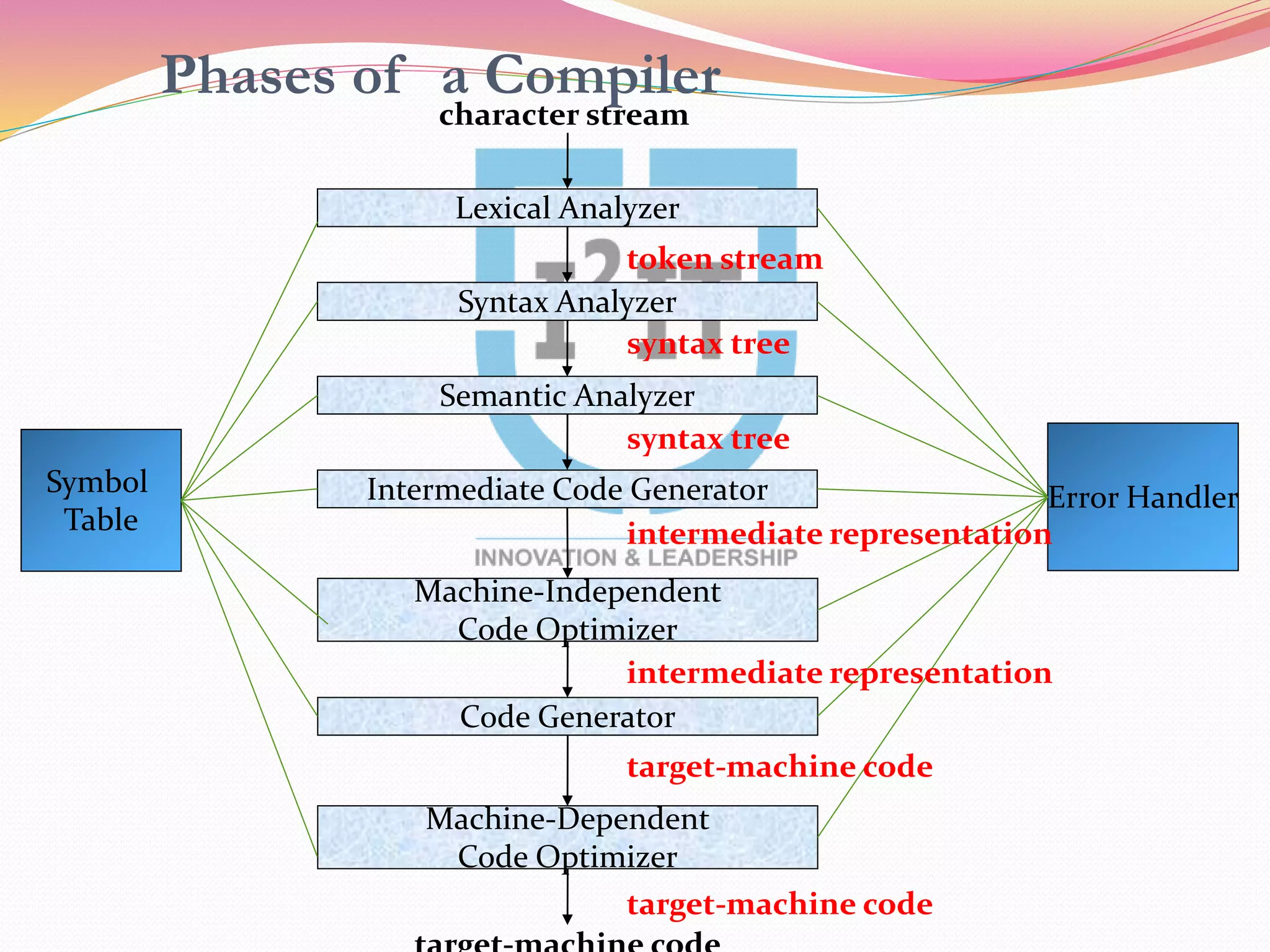 Phases of a Compiler

character stream

Lexical Analyzer

token stream

Syntax Analyzer

syntax tree

Semantic Analyzer

syntax tree

Intermediate Code Generator

intermediate representation

Machine-Independent Code Optimizer

intermediate representation

Code Generator

target-machine code

Machine-Dependent Code Optimizer

target-machine code

target-machine code

Symbol Table

Error Handler

I²IT

INNOVATION & LEADERSHIP